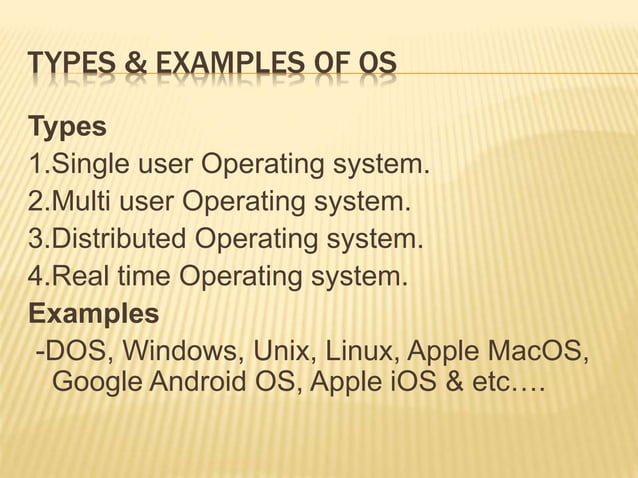 TYPES & EXAMPLES OF OS

Types
1.Single user Operating system.
2.Multi user Operating system.
3.Distributed Operating system.
4.Real time Operating system.
Examples
-DOS, Windows, Unix, Linux, Apple MacOS, Google Android OS, Apple iOS & etc….